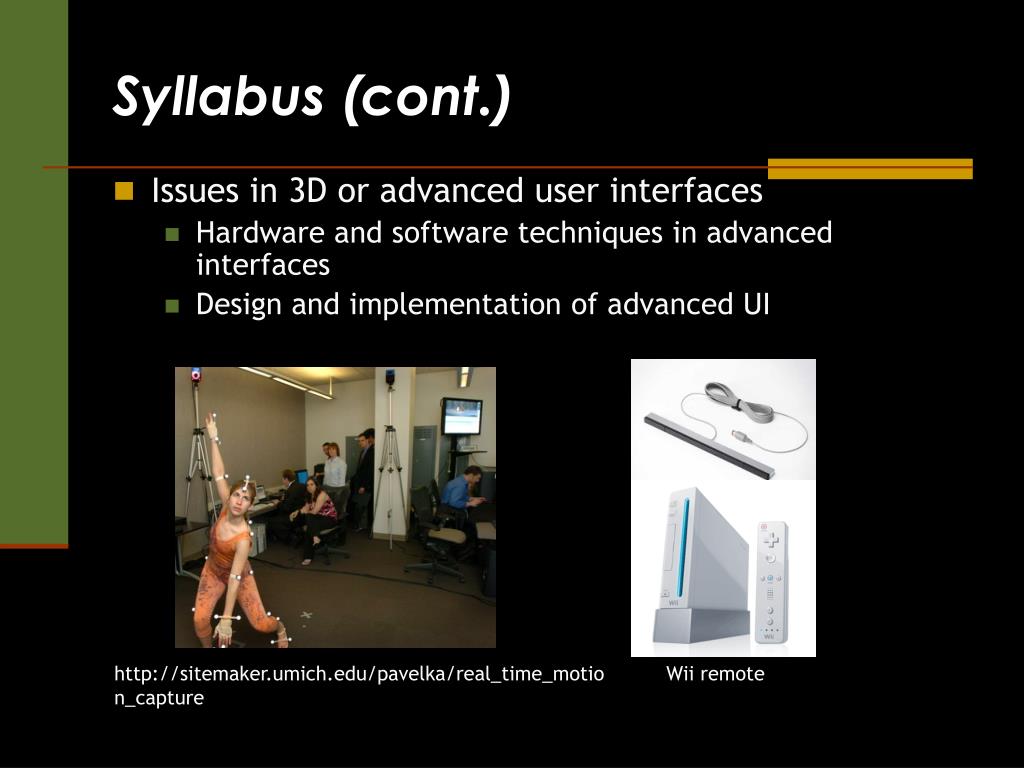 Syllabus (cont.)

Issues in 3D or advanced user interfaces

Hardware and software techniques in advanced interfaces

Design and implementation of advanced UI

Wii

Wii

http://sitemaker.umich.edu/pavelka/real_time_motion_capture

Wii remote